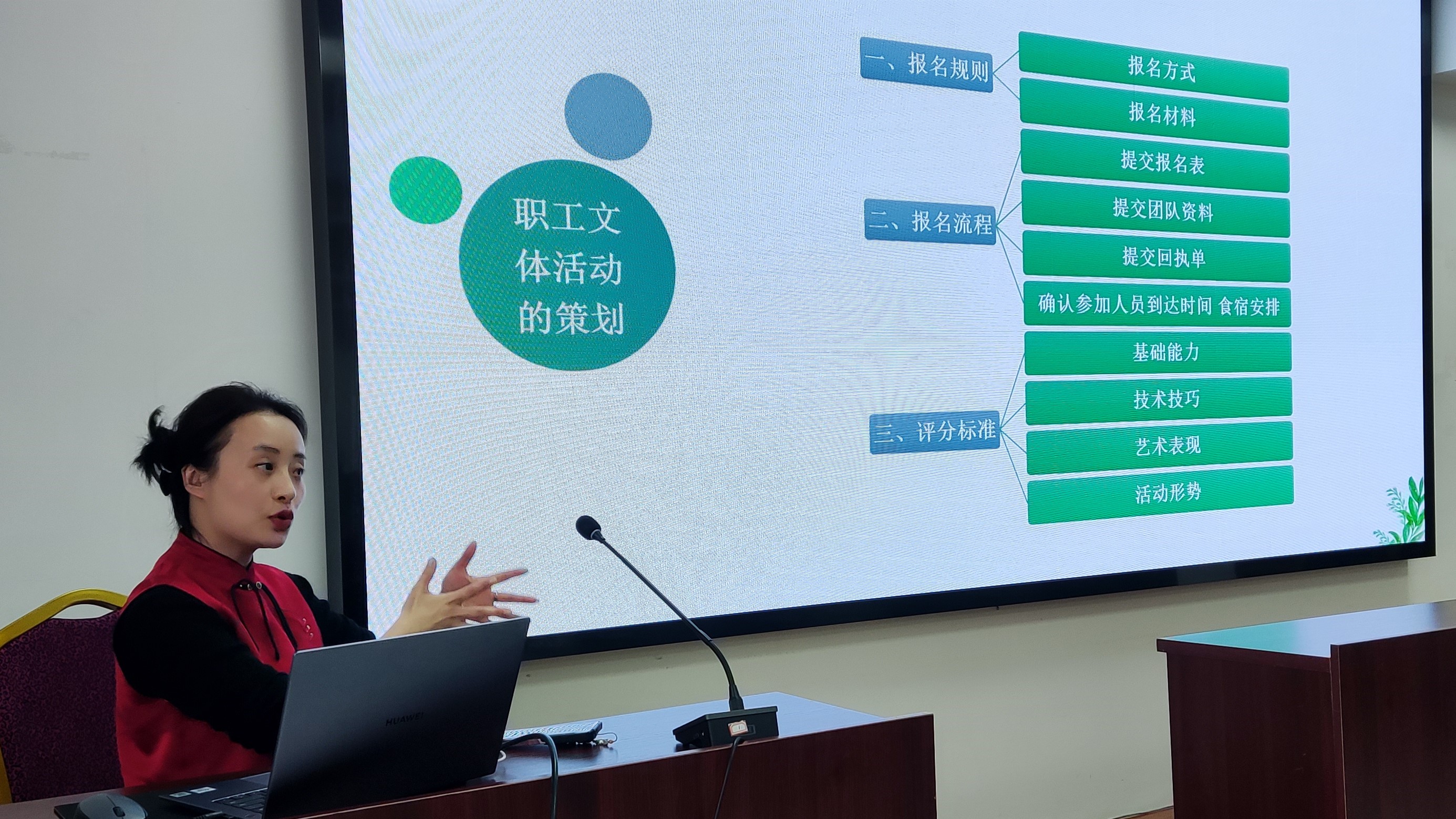 职工文体活动的策划

一、报名规则
报名方式
报名材料

二、报名流程
提交报名表
提交团队资料
提交回执单
确认参加人员到达时间 食宿安排

三、评分标准
基础能力
技术技巧
艺术表现
活动形势

HUAWEI